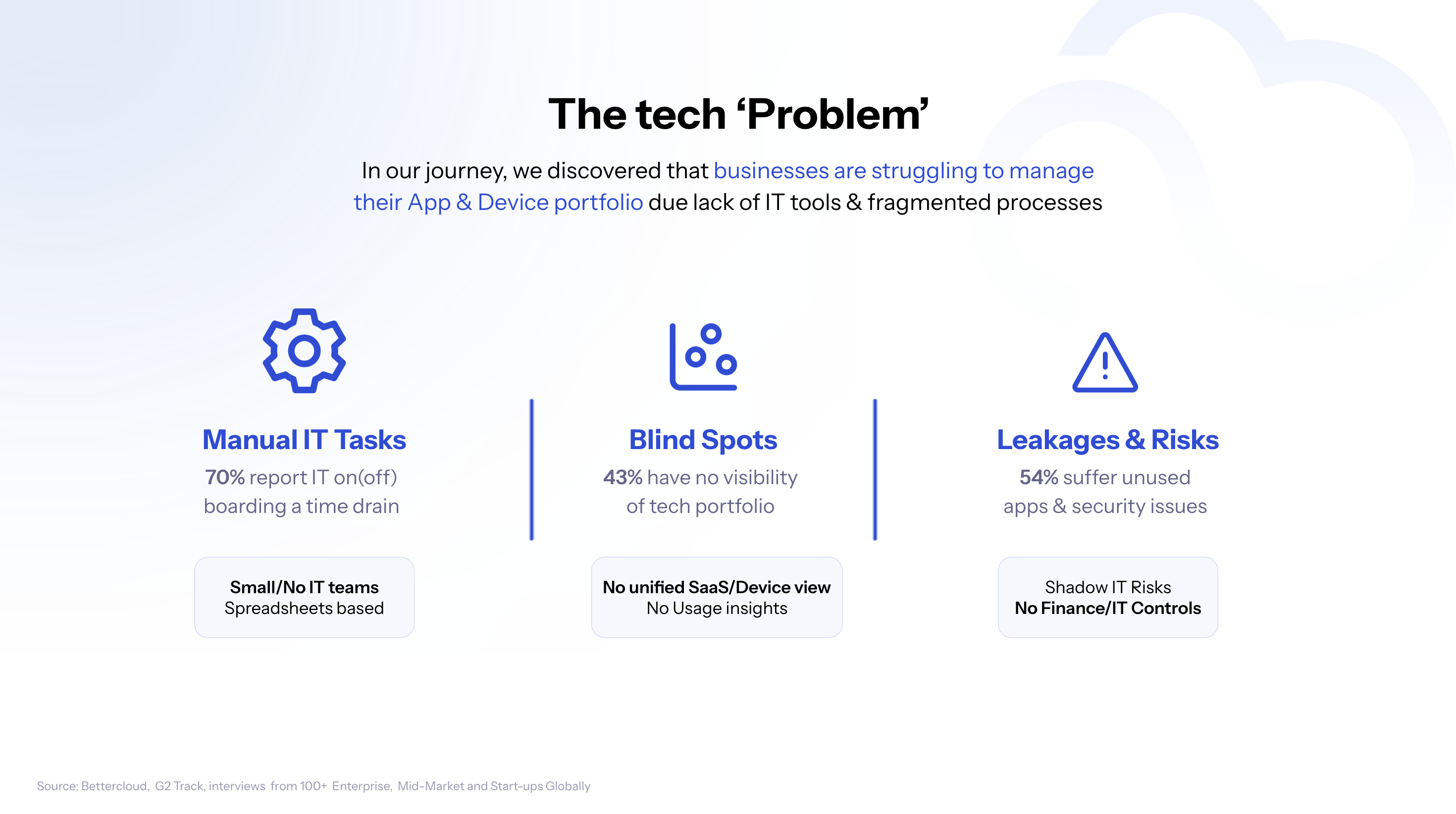 The tech ‘Problem’

In our journey, we discovered that businesses are struggling to manage their App & Device portfolio due lack of IT tools & fragmented processes

Manual IT Tasks

70% report IT on(off) boarding a time drain

Small/No IT teams
Spreadsheets based

Blind Spots

43% have no visibility of tech portfolio

No unified SaaS/Device view
No Usage insights

Leakages & Risks

54% suffer unused apps & security issues

Shadow IT Risks
No Finance/IT Controls

Source: Bettercloud, G2 Track, interviews from 100+ Enterprise, Mid-Market and Start-ups Globally